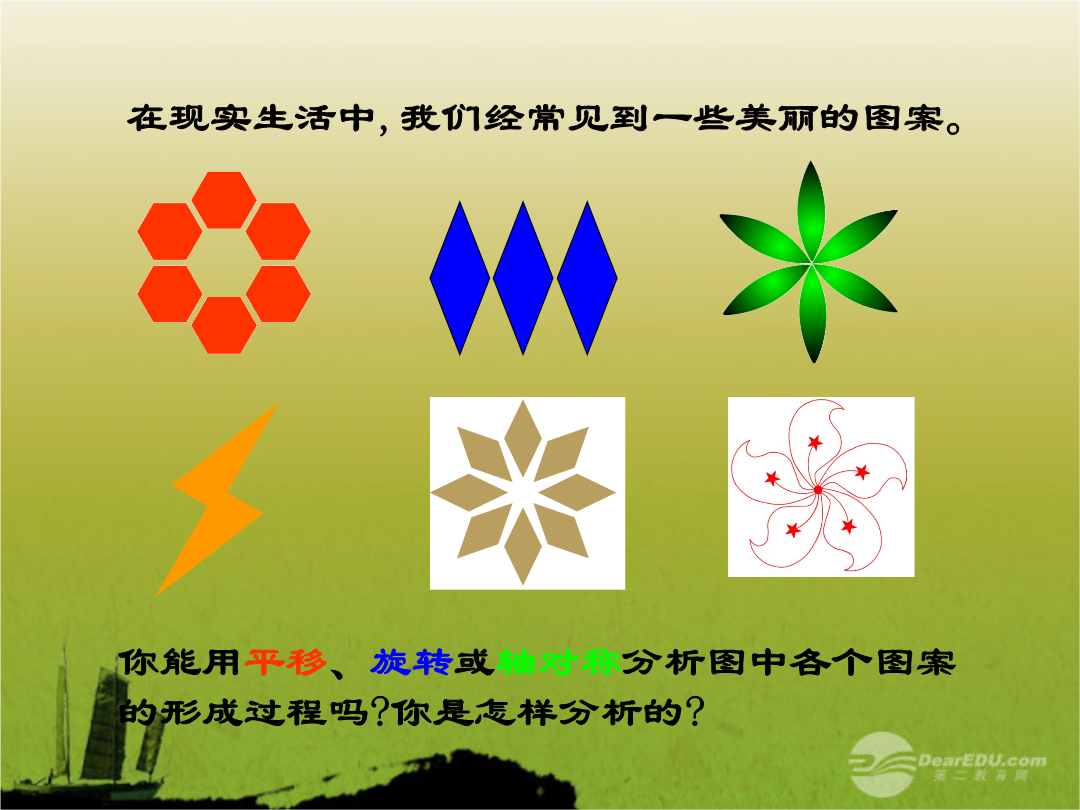 在现实生活中, 我们经常见到一些美丽的图案。

你能用平移、旋转或轴对称分析图中各个图案的形成过程吗?你是怎样分析的?

DearEDU.com
第二教育网